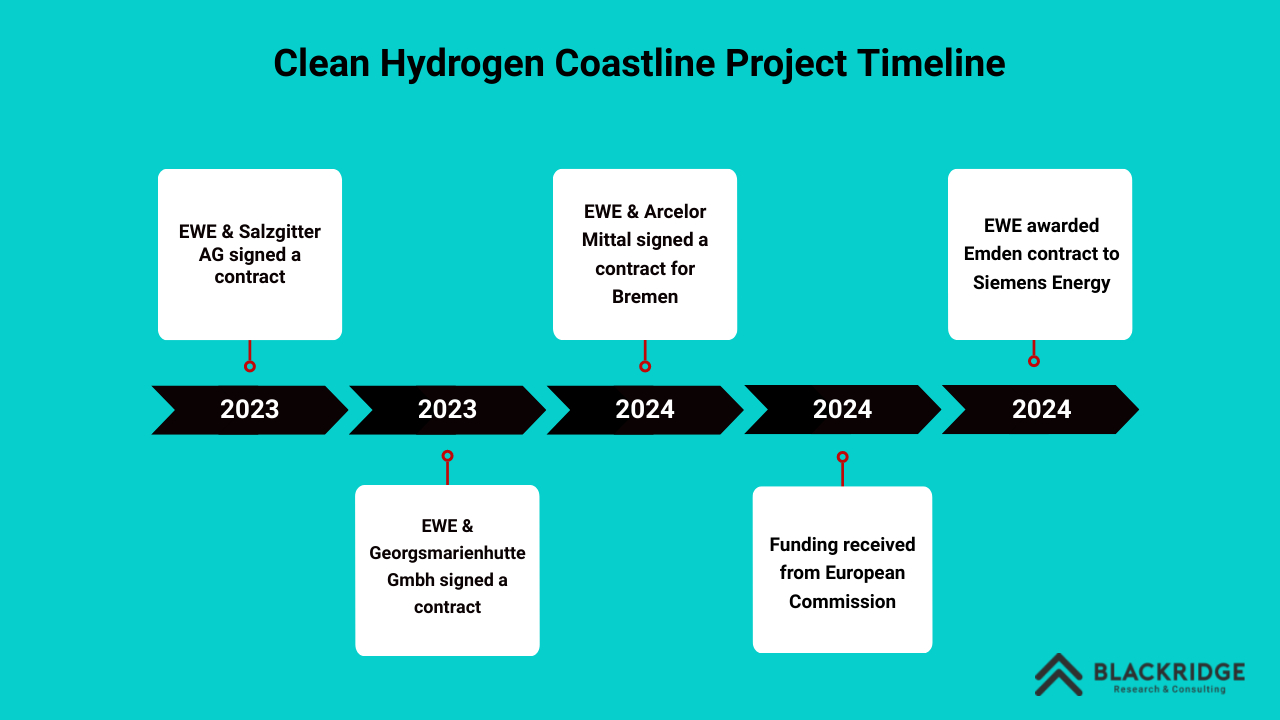 Clean Hydrogen Coastline Project Timeline

EWE & Salzgitter AG signed a contract

2023

2023

EWE & Georgsmarienhutte Gmbh signed a contract

EWE & Arcelor Mittal signed a contract for Bremen

2024

2024

Funding received from European Commission

EWE awarded Emden contract to Siemens Energy

2024

BLACKRIDGE
Research & Consulting